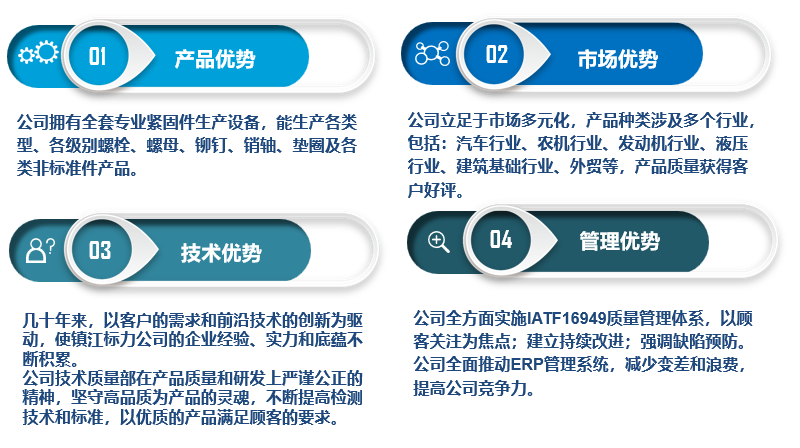 01 产品优势

公司拥有全套专业紧固件生产设备，能生产各类型、各级别螺栓、螺母、铆钉、销轴、垫圈及各类非标准件产品。

02 市场优势

公司立足于市场多元化，产品种类涉及多个行业，包括：汽车行业、农机行业、发动机行业、液压行业、建筑基础行业、外贸等，产品质量获得客户好评。

03 技术优势

几十年来，以客户的需求和前沿技术的创新为驱动，使镇江标力公司的企业经验、实力和底蕴不断积累。
公司技术质量部在产品质量和研发上严谨公正的精神，坚守高品质为产品的灵魂，不断提高检测技术和标准，以优质的产品满足顾客的要求。

04 管理优势

公司全方面实施IATF16949质量管理体系，以顾客关注为焦点；建立持续改进；强调缺陷预防。
公司全面推动ERP管理系统，减少变差和浪费，提高公司竞争力。